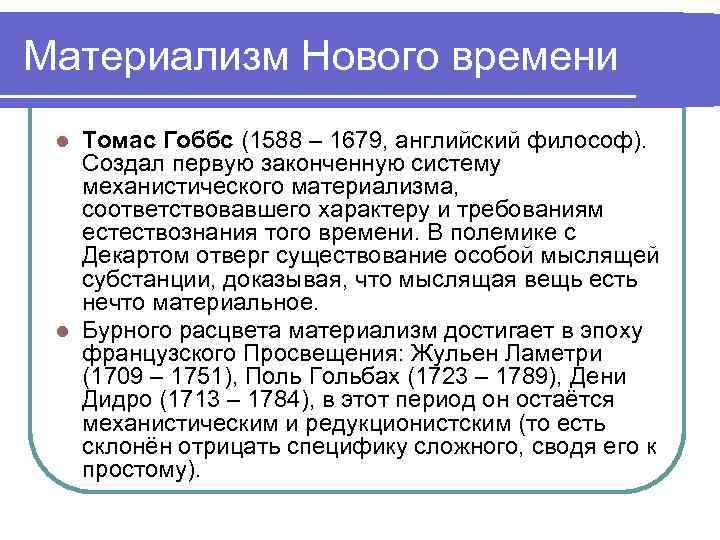 Материализм Нового времени

Томас Гоббс (1588 – 1679, английский философ). Создал первую законченную систему механистического материализма, соответствовавшего характеру и требованиям естествознания того времени. В полемике с Декартом отверг существование особой мыслящей субстанции, доказывая, что мыслящая вещь есть нечто материальное.

Бурного расцвета материализм достигает в эпоху французского Просвещения: Жульен Ламетри (1709 – 1751), Поль Гольбах (1723 – 1789), Дени Дидро (1713 – 1784), в этот период он остаётся механистическим и редукционистским (то есть склонён отрицать специфику сложного, сводя его к простому).